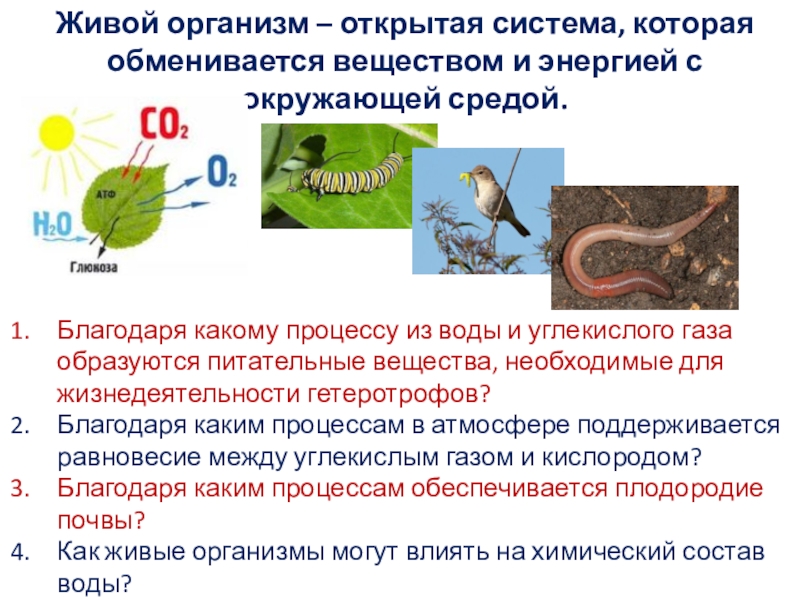 Живой организм – открытая система, которая обменивается веществом и энергией с окружающей средой.

$CO_2$

$O_2$

АТФ

$H_2O$

Глюкоза

1. Благодаря какому процессу из воды и углекислого газа образуются питательные вещества, необходимые для жизнедеятельности гетеротрофов?
2. Благодаря каким процессам в атмосфере поддерживается равновесие между углекислым газом и кислородом?
3. Благодаря каким процессам обеспечивается плодородие почвы?
4. Как живые организмы могут влиять на химический состав воды?